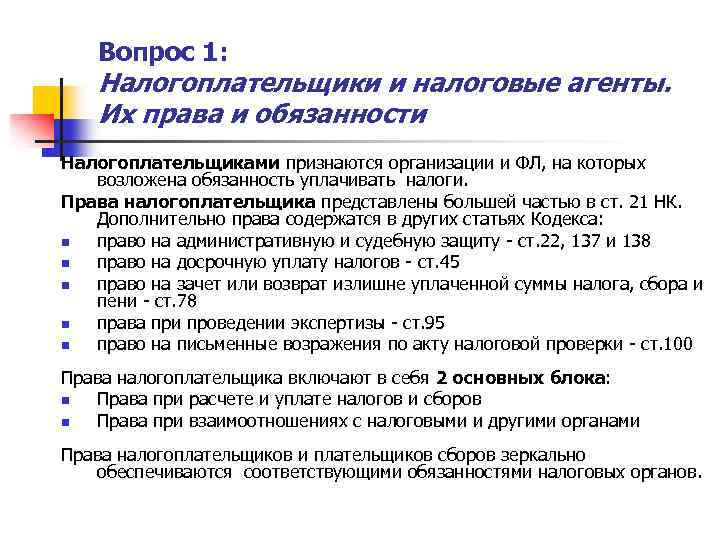 Вопрос 1:
Налогоплательщики и налоговые агенты. Их права и обязанности

Налогоплательщиками признаются организации и ФЛ, на которых возложена обязанность уплачивать налоги.

Права налогоплательщика представлены большей частью в ст. 21 НК. Дополнительно права содержатся в других статьях Кодекса:
- право на административную и судебную защиту - ст.22, 137 и 138
- право на досрочную уплату налогов - ст.45
- право на зачет или возврат излишне уплаченной суммы налога, сбора и пени - ст.78
- права при проведении экспертизы - ст.95
- право на письменные возражения по акту налоговой проверки - ст.100

Права налогоплательщика включают в себя 2 основных блока:
- Права при расчете и уплате налогов и сборов
- Права при взаимоотношениях с налоговыми и другими органами

Права налогоплательщиков и плательщиков сборов зеркально обеспечиваются соответствующими обязанностями налоговых органов.